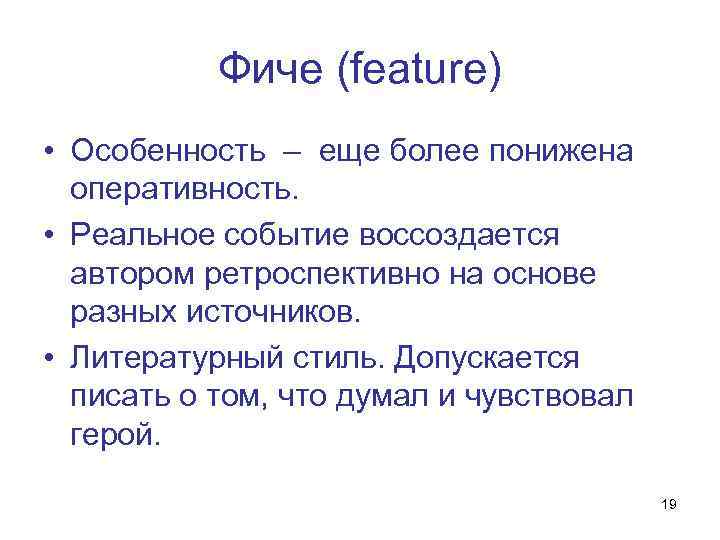 Фиче (feature)

• Особенность – еще более понижена оперативность.
• Реальное событие воссоздается автором ретроспективно на основе разных источников.
• Литературный стиль. Допускается писать о том, что думал и чувствовал герой.

19